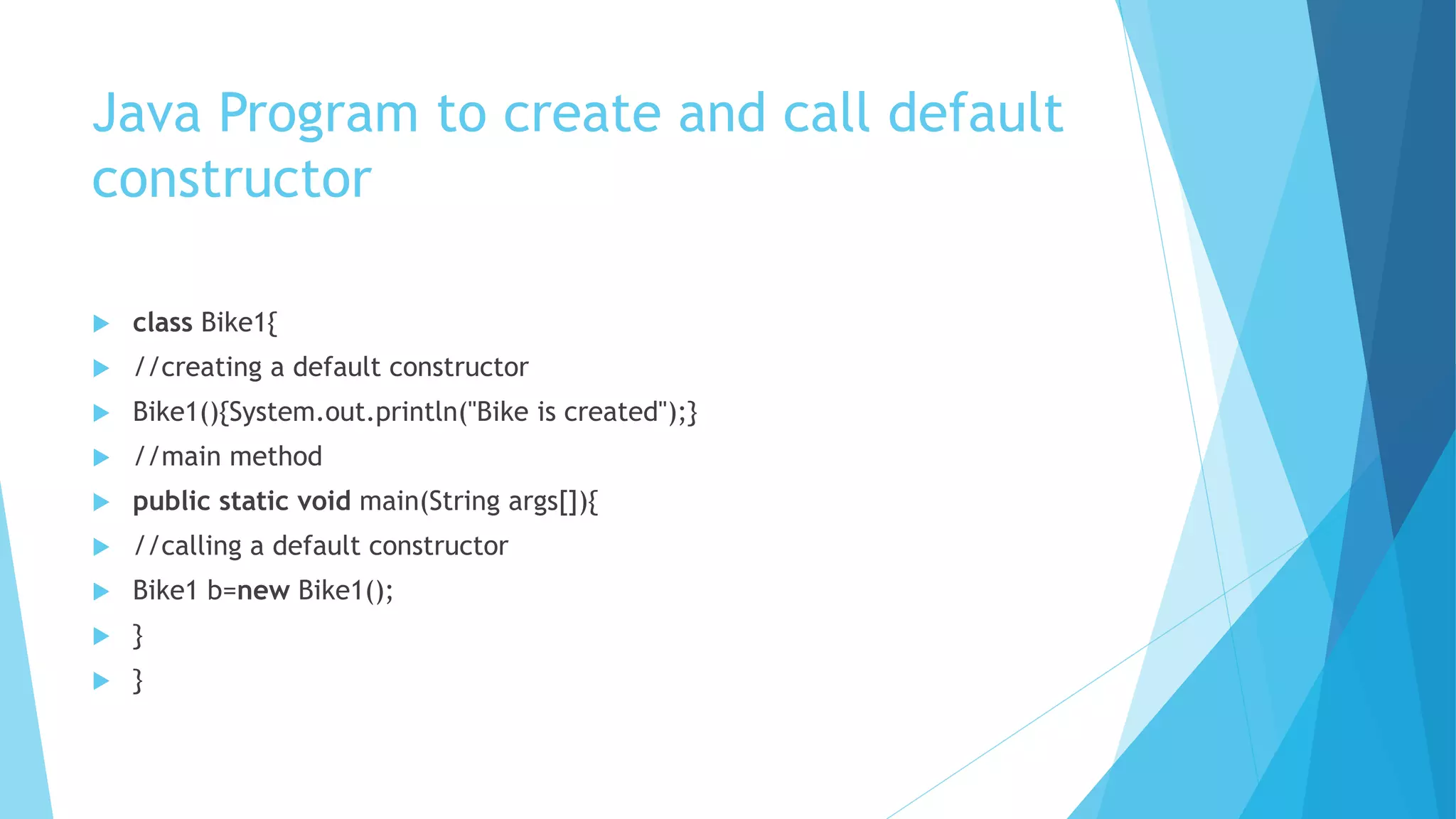 Java Program to create and call default constructor

class Bike1{
//creating a default constructor
Bike1(){System.out.println("Bike is created");}
//main method
public static void main(String args[]){
//calling a default constructor
Bike1 b=new Bike1();
}
}